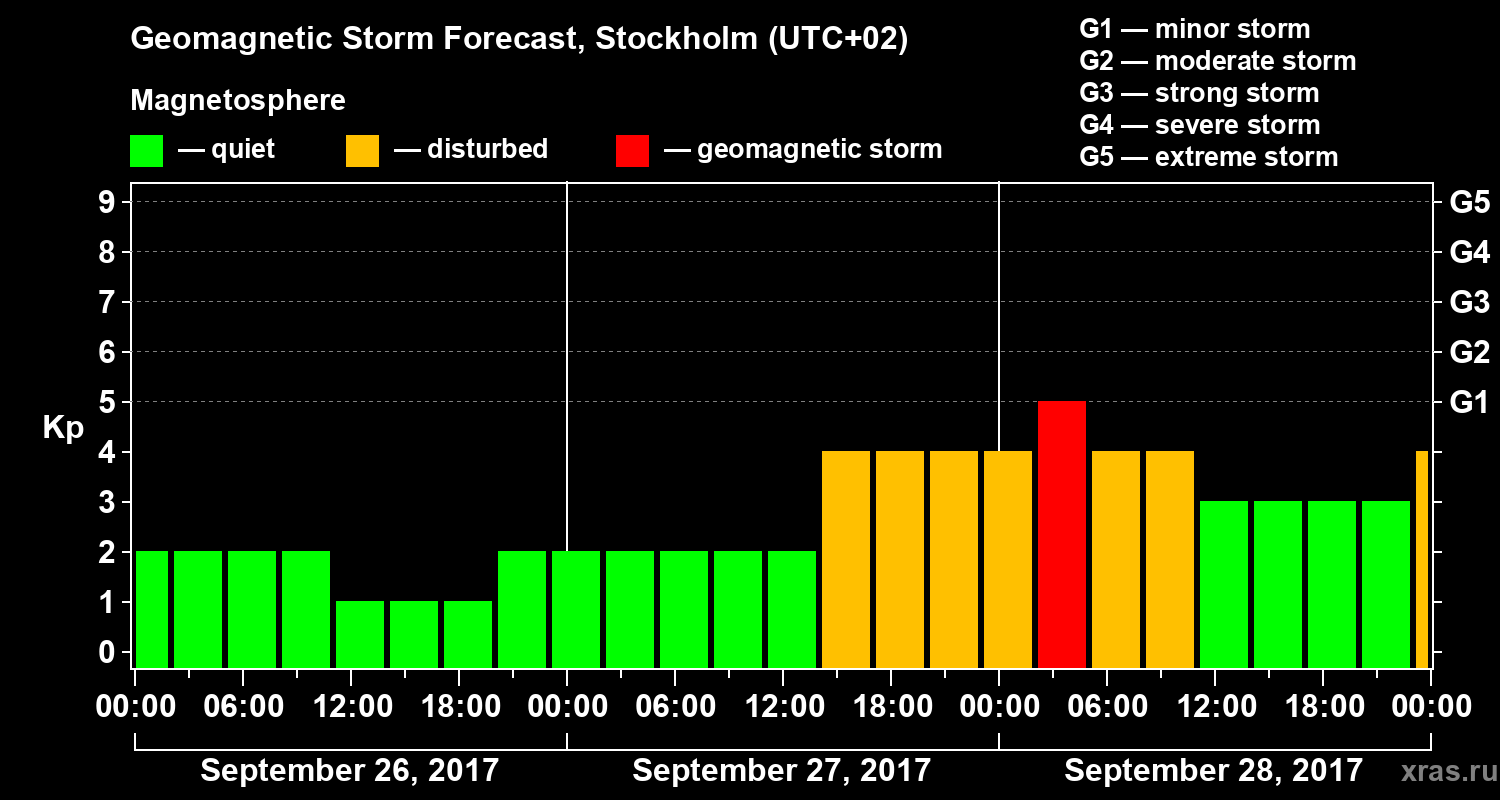 Geomagnetic Storm Forecast, Stockholm (UTC+02)

Magnetosphere

— quiet — disturbed — geomagnetic storm

G1 — minor storm
G2 — moderate storm
G3 — strong storm
G4 — severe storm
G5 — extreme storm

Kp

9
8
7
6
5
4
3
2
1
0

G5
G4
G3
G2
G1

00:00 06:00 12:00 18:00 00:00 06:00 12:00 18:00 00:00 06:00 12:00 18:00 00:00

September 26, 2017 September 27, 2017 September 28, 2017

xras.ru